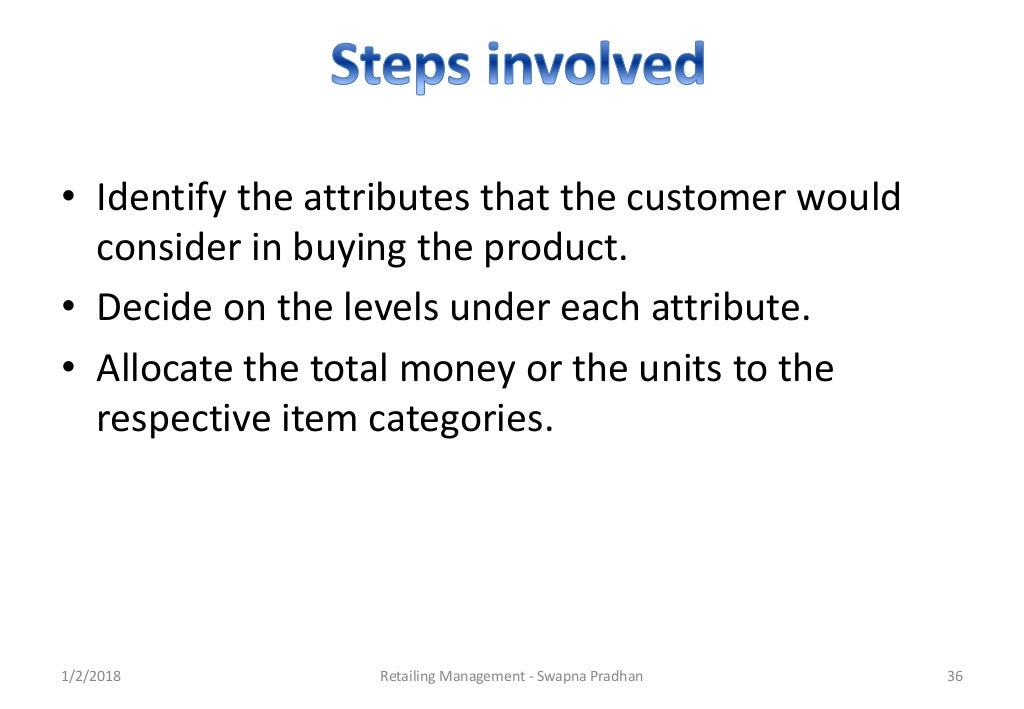 Steps involved

• Identify the attributes that the customer would consider in buying the product.
• Decide on the levels under each attribute.
• Allocate the total money or the units to the respective item categories.

1/2/2018 Retailing Management - Swapna Pradhan 36